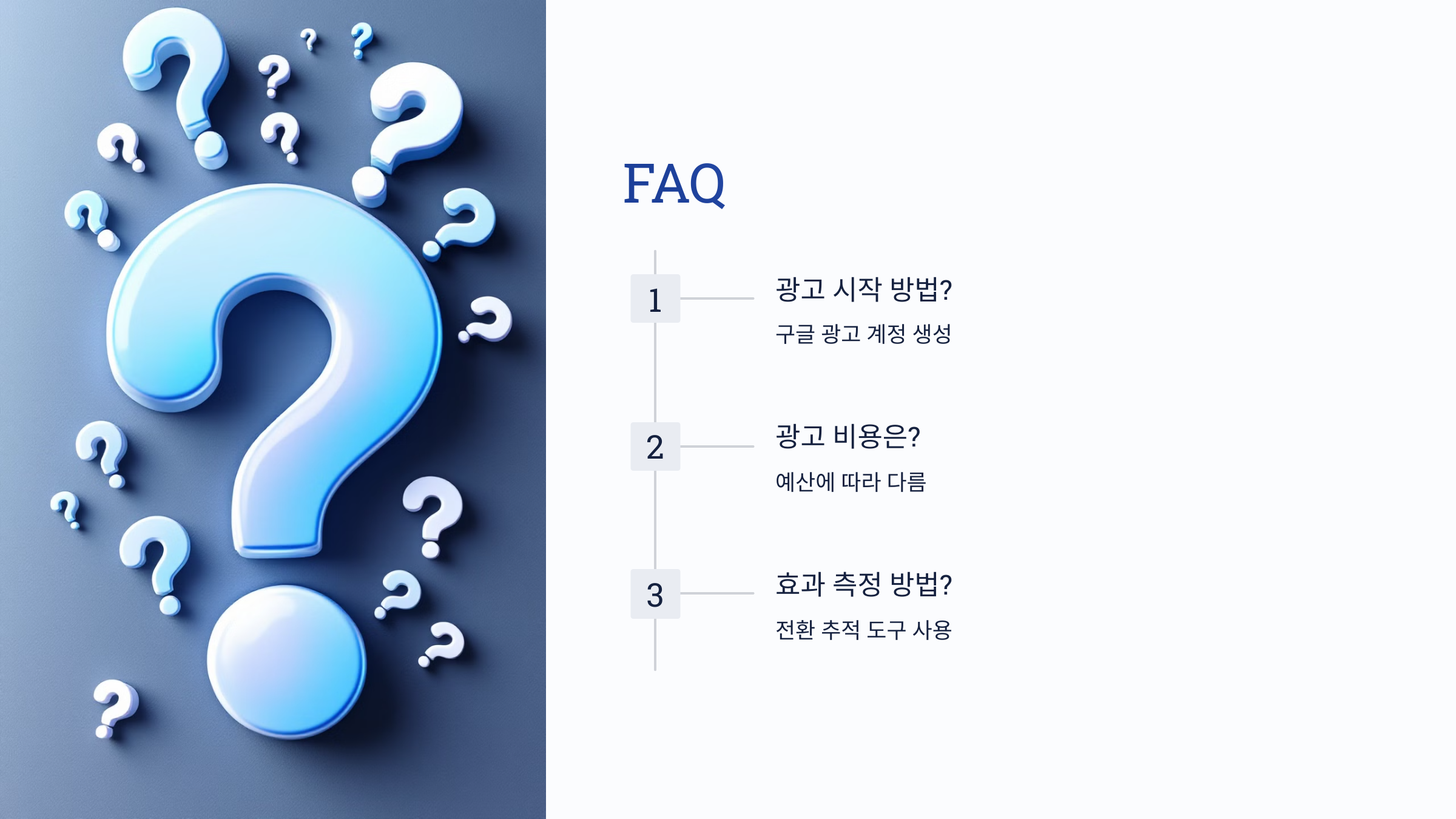 FAQ

1

광고 시작 방법?

구글 광고 계정 생성

2

광고 비용은?

예산에 따라 다름

3

효과 측정 방법?

전환 추적 도구 사용